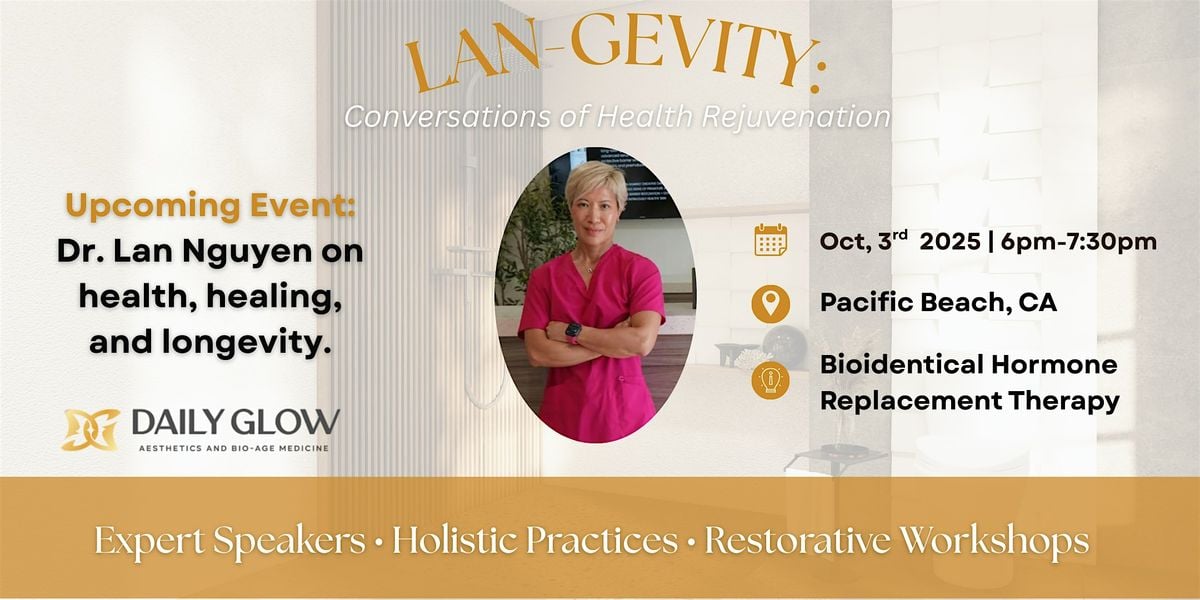 LAN-GEVITY:
Conversations of Health Rejuvenation

Upcoming Event:
Dr. Lan Nguyen on health, healing, and longevity.

DAILY GLOW
AESTHETICS AND BIO-AGE MEDICINE

Oct, 3$^{rd}$ 2025 | 6pm-7:30pm

Pacific Beach, CA

Bioidentical Hormone Replacement Therapy

Expert Speakers • Holistic Practices • Restorative Workshops